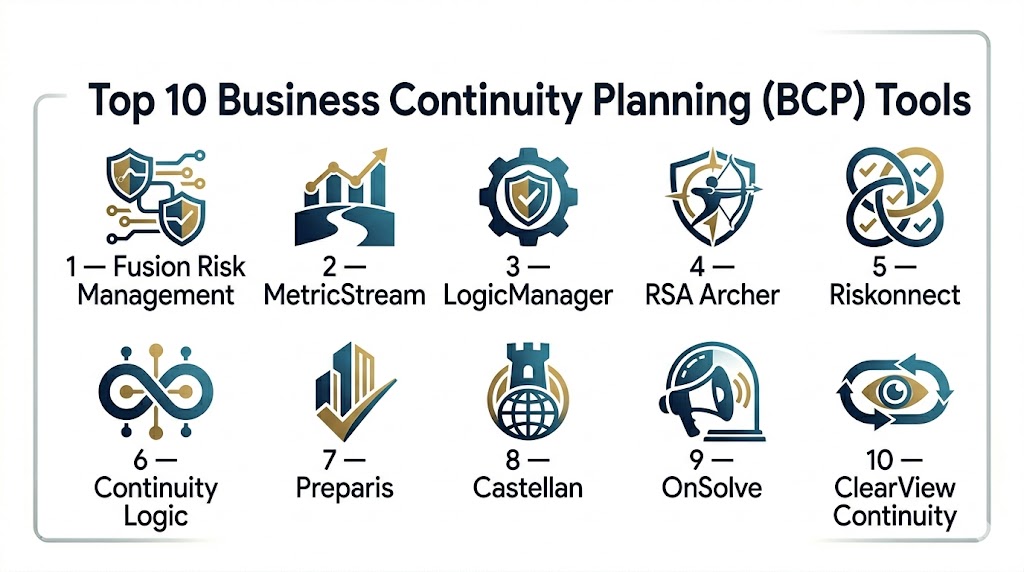 Top 10 Business Continuity Planning (BCP) Tools

1 — Fusion Risk Management

2 — MetricStream

3 — LogicManager

4 — RSA Archer

5 — Riskonnect

6 — Continuity Logic

7 — Preparis

8 — Castellan

9 — OnSolve

10 — ClearView Continuity